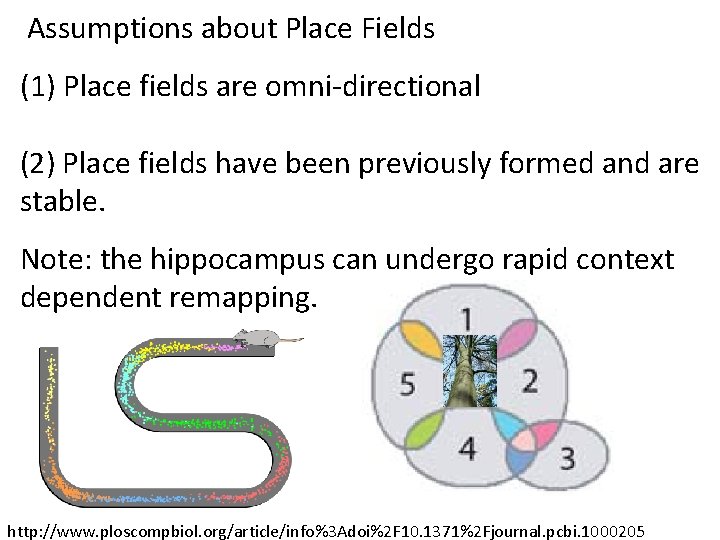 Assumptions about Place Fields

(1) Place fields are omni-directional

(2) Place fields have been previously formed and are stable.

Note: the hippocampus can undergo rapid context dependent remapping.

1
5
2
4
3

http://www.ploscompbiol.org/article/info%3Adoi%2F10.1371%2Fjournal.pcbi.1000205